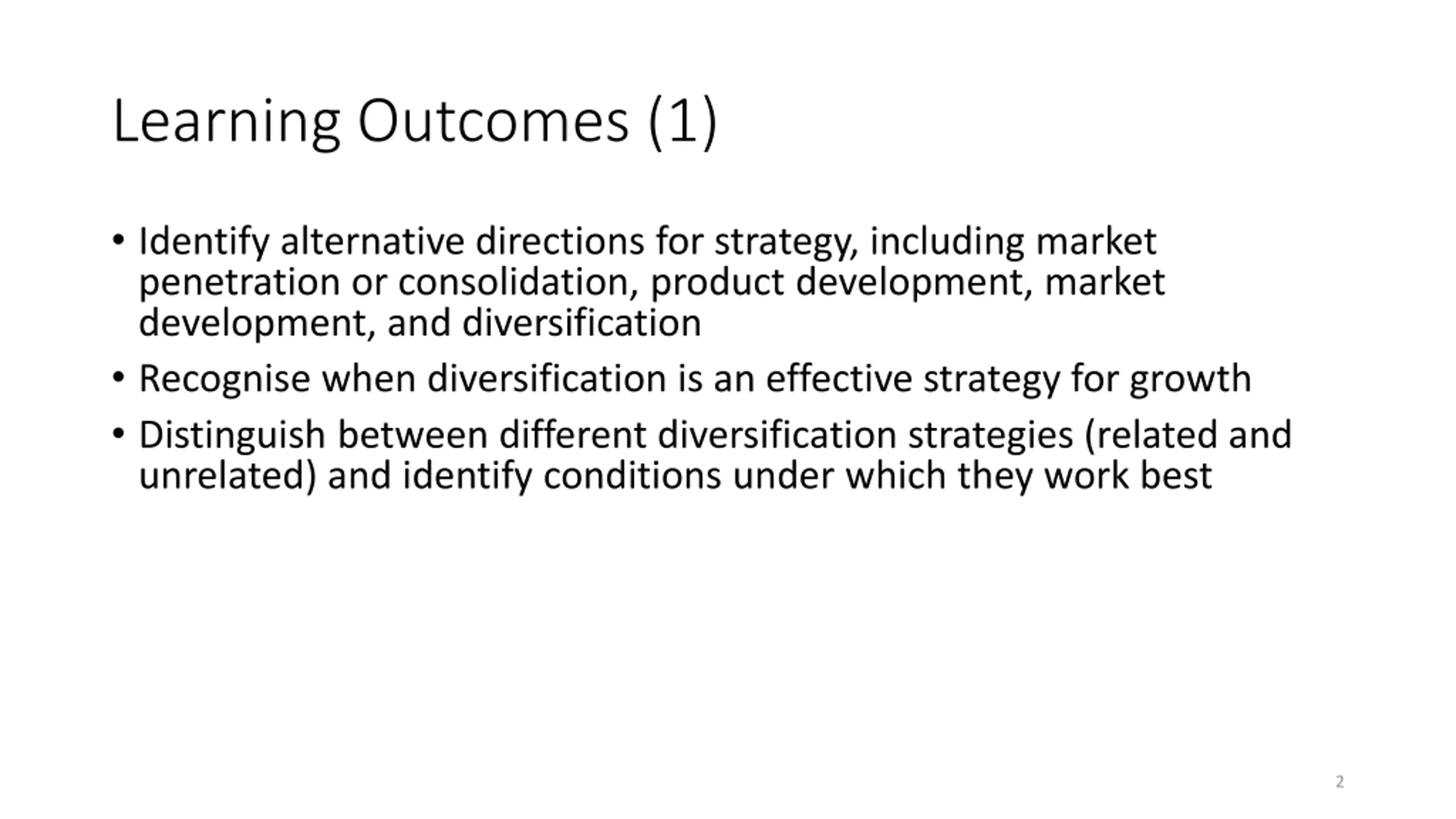 Learning Outcomes (1)

• Identify alternative directions for strategy, including market penetration or consolidation, product development, market development, and diversification
• Recognise when diversification is an effective strategy for growth
• Distinguish between different diversification strategies (related and unrelated) and identify conditions under which they work best

2